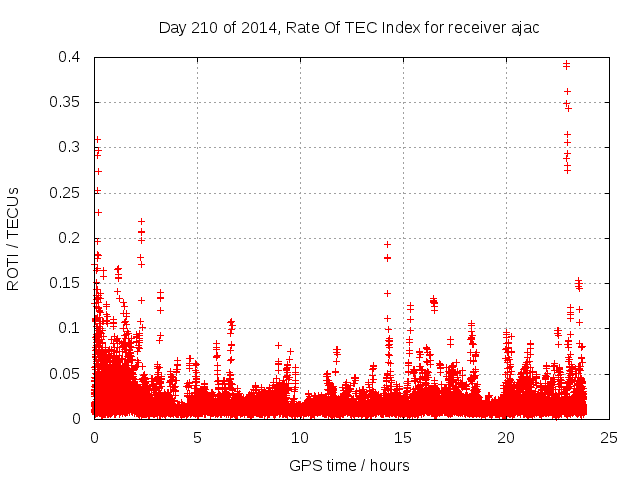 Day 210 of 2014, Rate Of TEC Index for receiver ajac

ROTI / TECUs

0.4
0.35
0.3
0.25
0.2
0.15
0.1
0.05
0

0
5
10
15
20
25

GPS time / hours